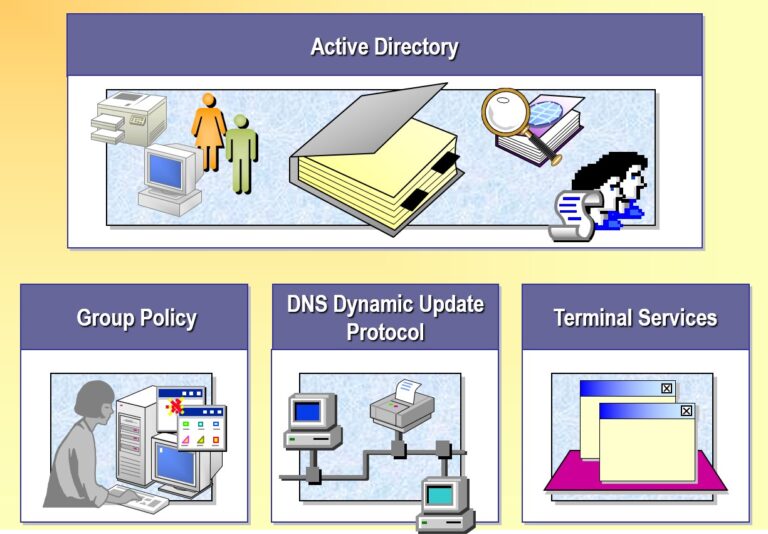 Active Directory

Group Policy

DNS Dynamic Update Protocol

Terminal Services